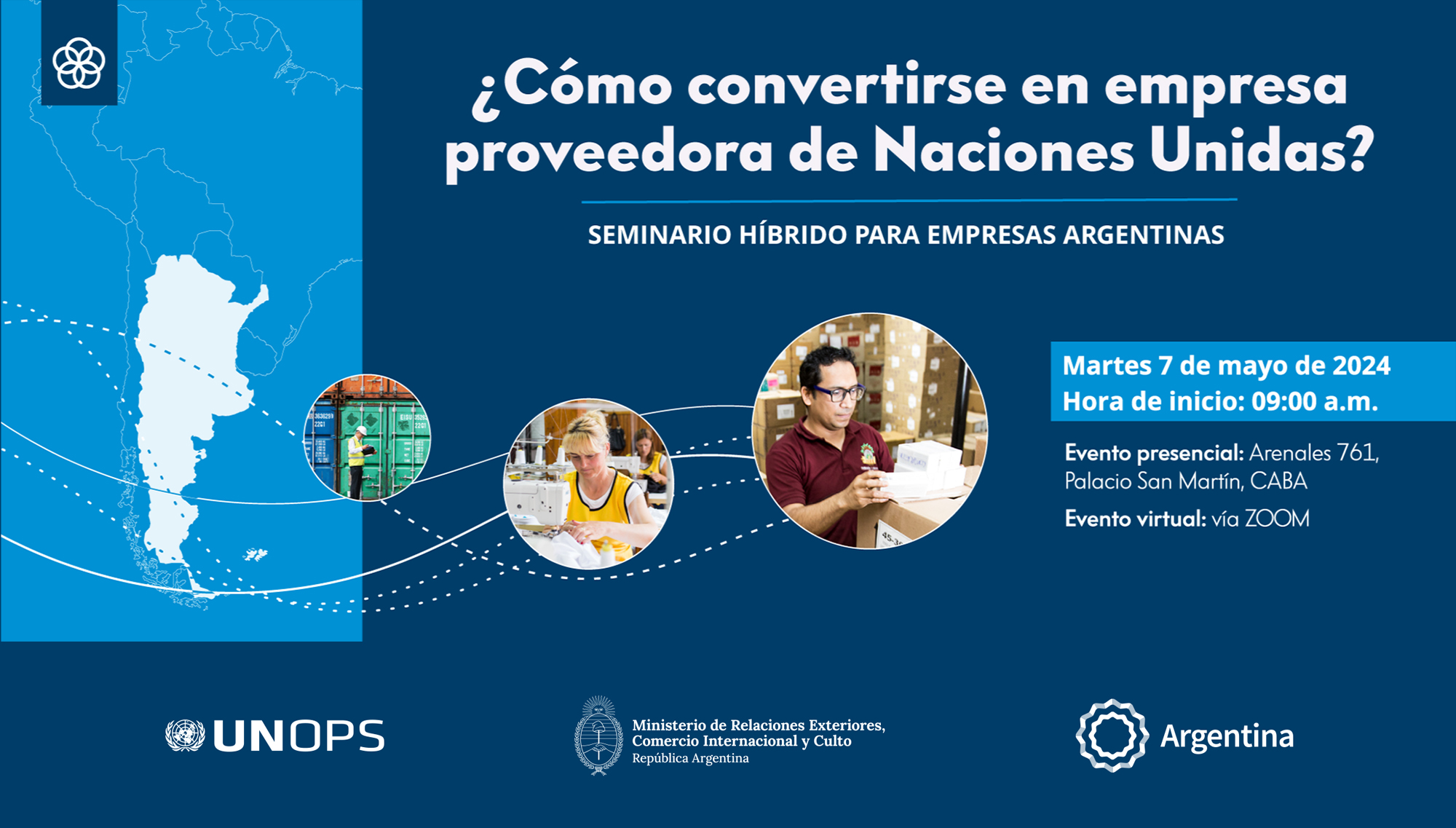 ¿Cómo convertirse en empresa proveedora de Naciones Unidas?

SEMINARIO HÍBRIDO PARA EMPRESAS ARGENTINAS

Martes 7 de mayo de 2024
Hora de inicio: 09:00 a.m.

Evento presencial: Arenales 761, Palacio San Martín, CABA

Evento virtual: vía ZOOM

UNOPS

Ministerio de Relaciones Exteriores, Comercio Internacional y Culto
República Argentina

Argentina